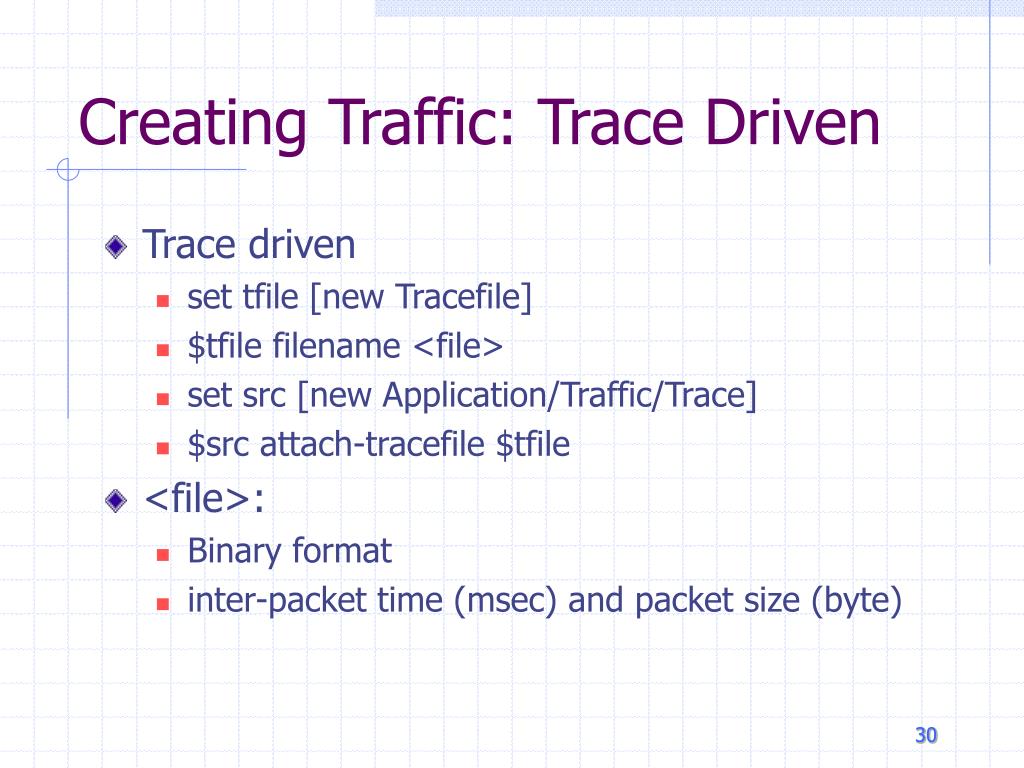 Creating Traffic: Trace Driven

Trace driven

set tfile [new Tracefile]

\$tfile filename <file>

set src [new Application/Traffic/Trace]

\$src attach-tracefile \$tfile

<file>:

Binary format

inter-packet time (msec) and packet size (byte)

30